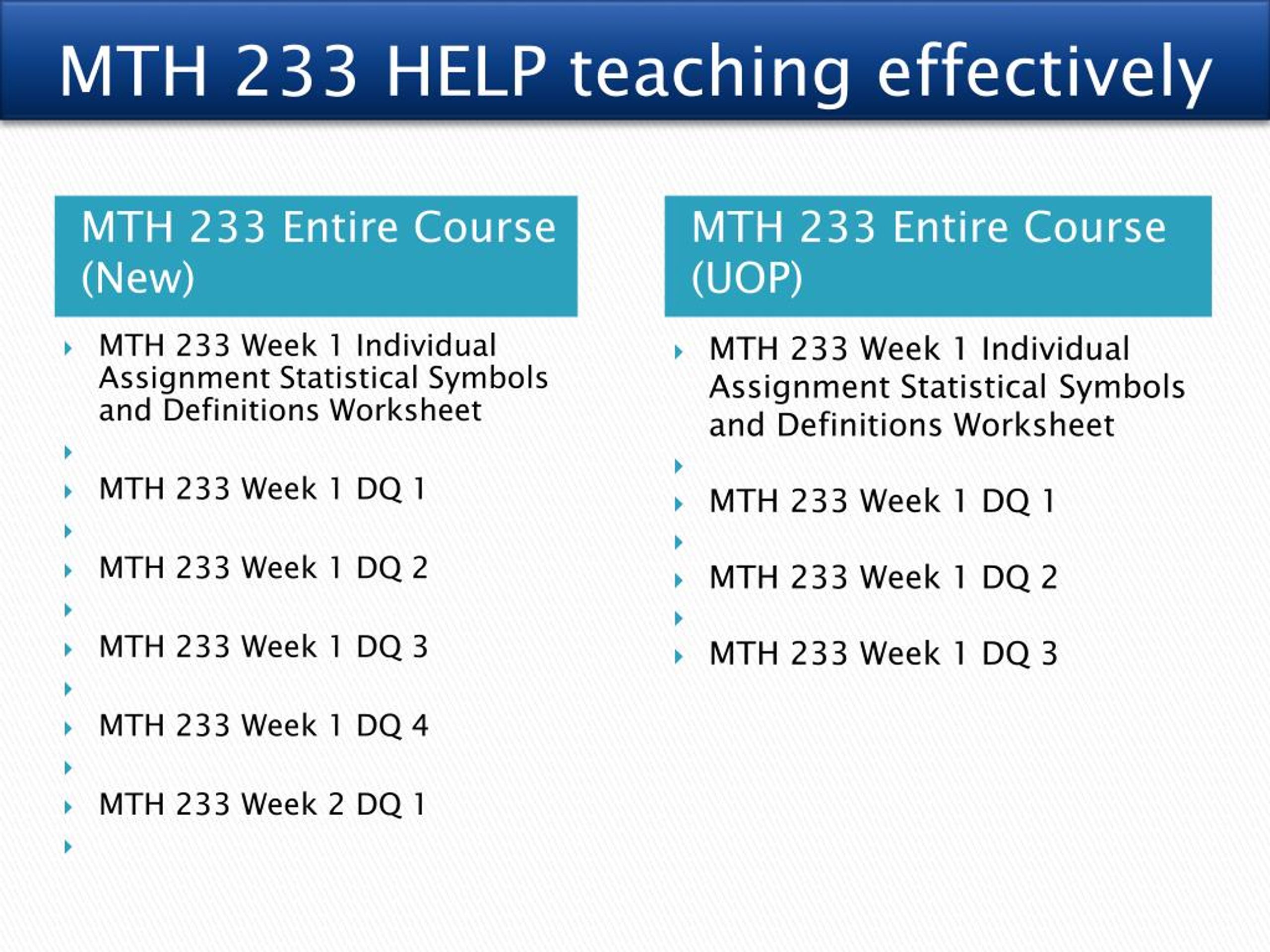 MTH 233 HELP teaching effectively

MTH 233 Entire Course (New)

MTH 233 Week 1 Individual Assignment Statistical Symbols and Definitions Worksheet

MTH 233 Week 1 DQ 1

MTH 233 Week 1 DQ 2

MTH 233 Week 1 DQ 3

MTH 233 Week 1 DQ 4

MTH 233 Week 2 DQ 1

MTH 233 Entire Course (UOP)

MTH 233 Week 1 Individual Assignment Statistical Symbols and Definitions Worksheet

MTH 233 Week 1 DQ 1

MTH 233 Week 1 DQ 2

MTH 233 Week 1 DQ 3